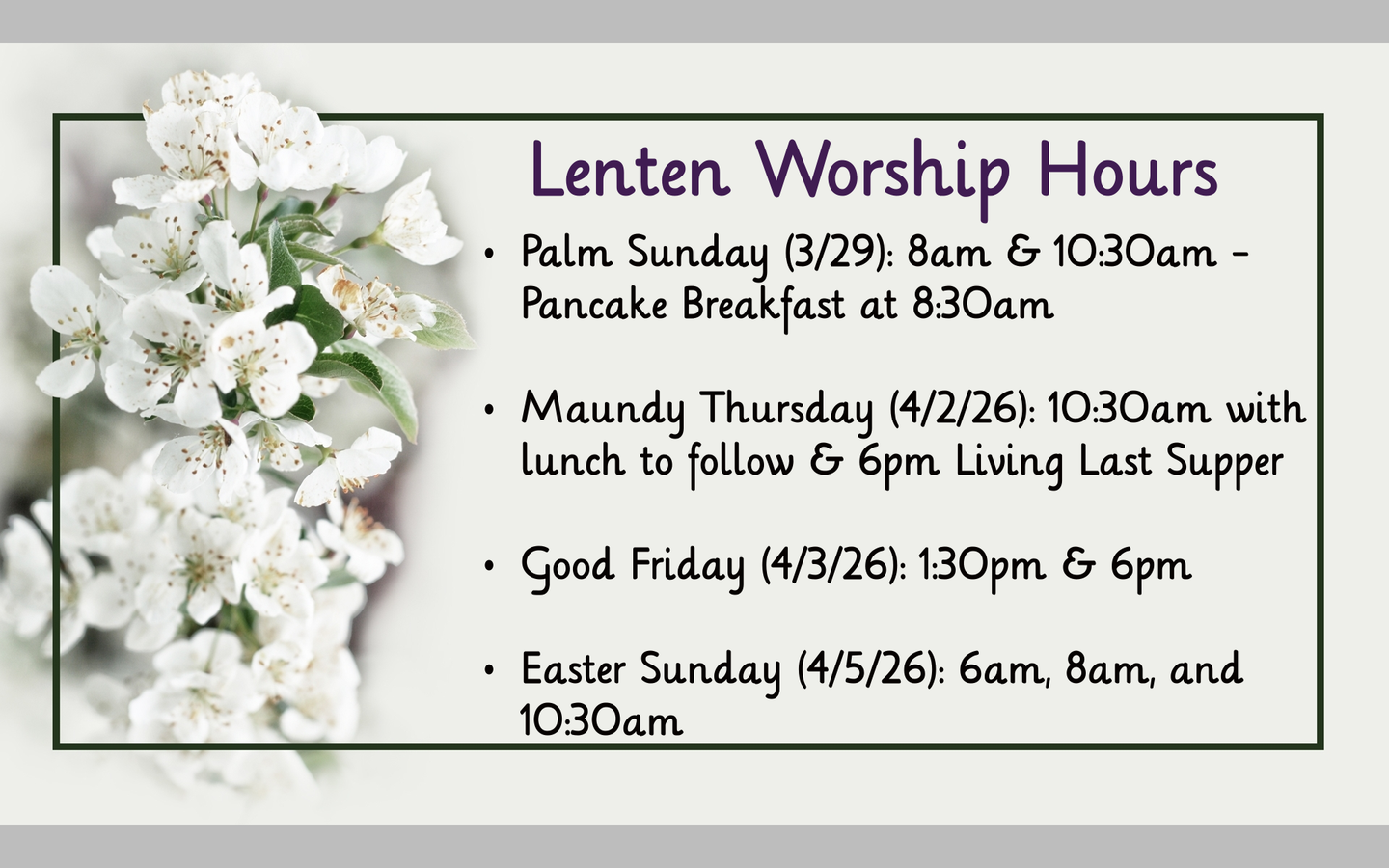 Lenten Worship Hours

• Palm Sunday (3/29): 8am & 10:30am – Pancake Breakfast at 8:30am

• Maundy Thursday (4/2/26): 10:30am with lunch to follow & 6pm Living Last Supper

• Good Friday (4/3/26): 1:30pm & 6pm

• Easter Sunday (4/5/26): 6am, 8am, and 10:30am